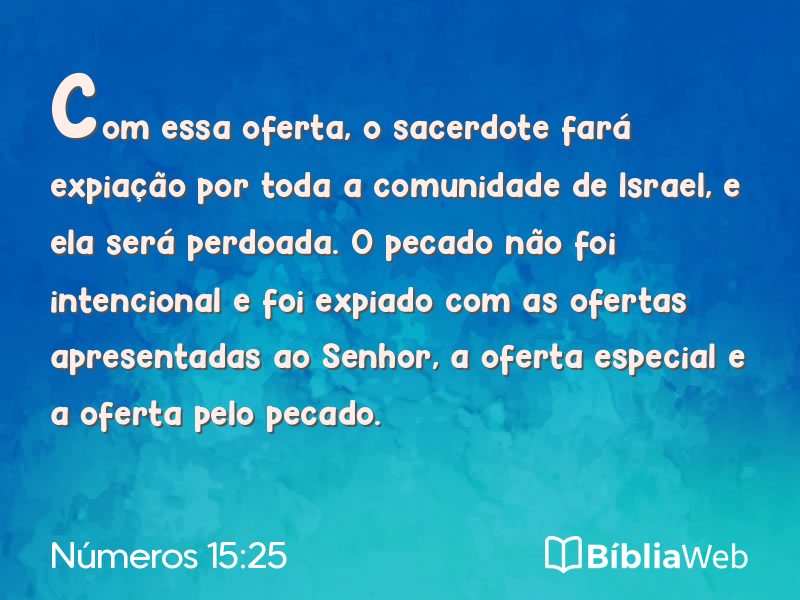 Com essa oferta, o sacerdote fará expiação por toda a comunidade de Israel, e ela será perdoada. O pecado não foi intencional e foi expiado com as ofertas apresentadas ao Senhor, a oferta especial e a oferta pelo pecado.

Números 15:25

BíbliaWeb